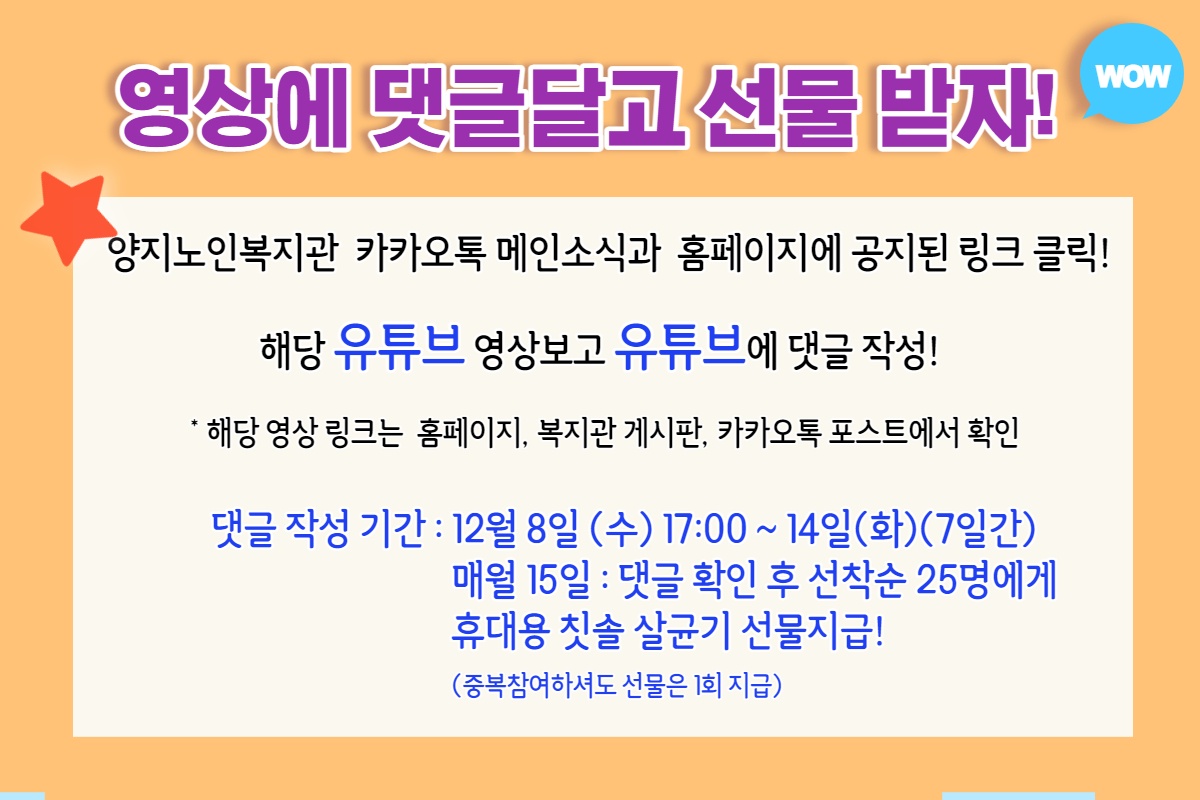 영상에 댓글달고 선물 받자!

WOW

양지노인복지관 카카오톡 메인소식과 홈페이지에 공지된 링크 클릭!

해당 유튜브 영상보고 유튜브에 댓글 작성!

* 해당 영상 링크는 홈페이지, 복지관 게시판, 카카오톡 포스트에서 확인

댓글 작성 기간 : 12월 8일 (수) 17:00 ~ 14일(화)(7일간)
매월 15일 : 댓글 확인 후 선착순 25명에게 휴대용 칫솔 살균기 선물지급!
(중복참여하셔도 선물은 1회 지급)